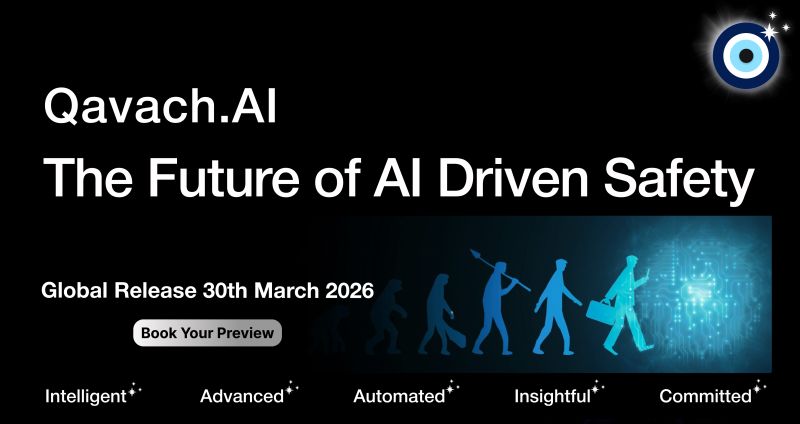 Qavach.AI

The Future of AI Driven Safety

Global Release 30th March 2026

Book Your Preview

Intelligent Advanced Automated Insightful Committed